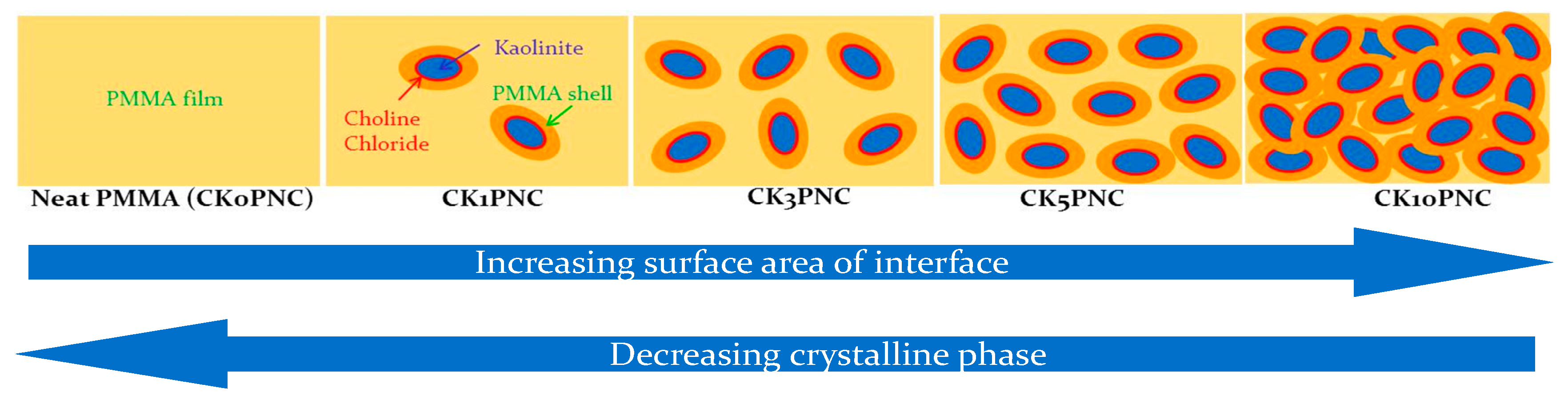 PMMA film

Kaolinite

PMMA shell

Choline Chloride

Neat PMMA (CK0PNC)

CK1PNC

CK3PNC

CK5PNC

CK10PNC

Increasing surface area of interface

Decreasing crystalline phase